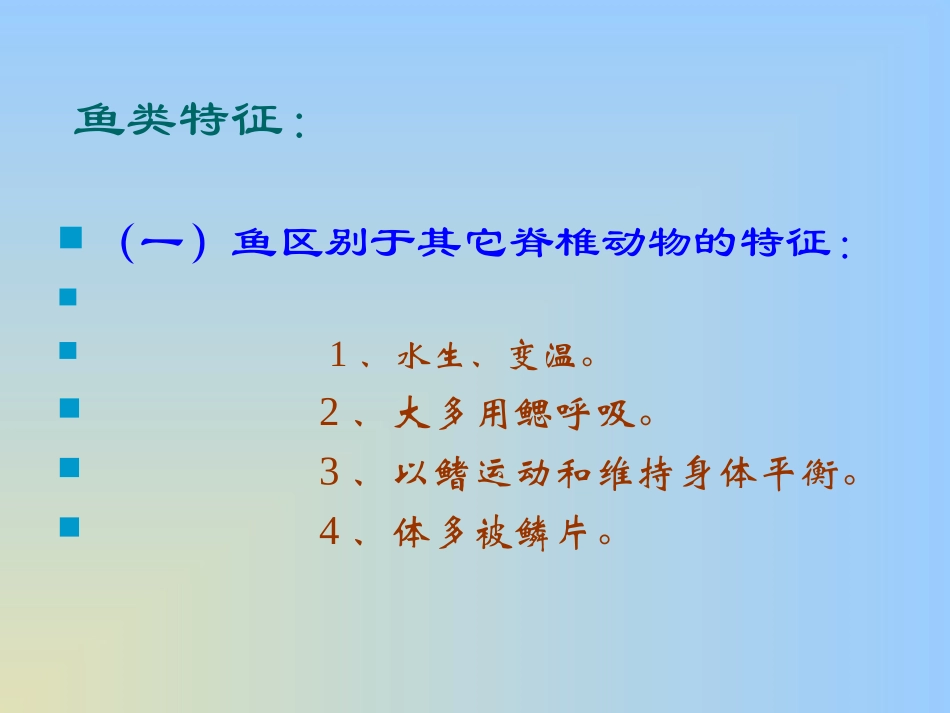 鱼类特征：

（一）鱼区别于其它脊椎动物的特征：

1、水生、变温。

2、大多用鳃呼吸。

3、以鳍运动和维持身体平衡。

4、体多被鳞片。